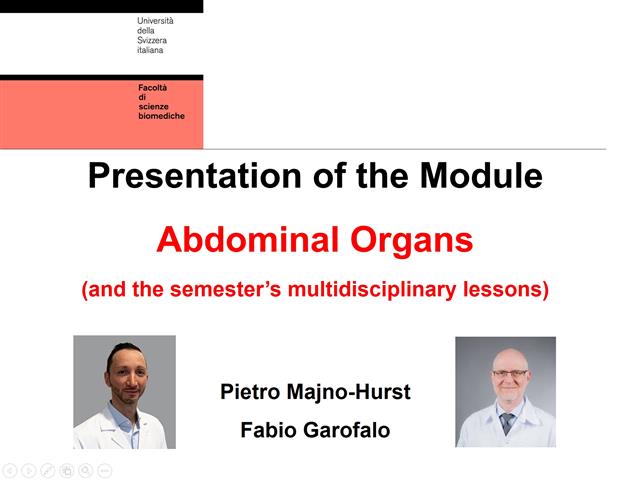 Università
della
Svizzera
italiana

Facoltà
di
scienze
biomediche

Presentation of the Module

Abdominal Organs

(and the semester's multidisciplinary lessons)

Pietro Majno-Hurst

Fabio Garofalo